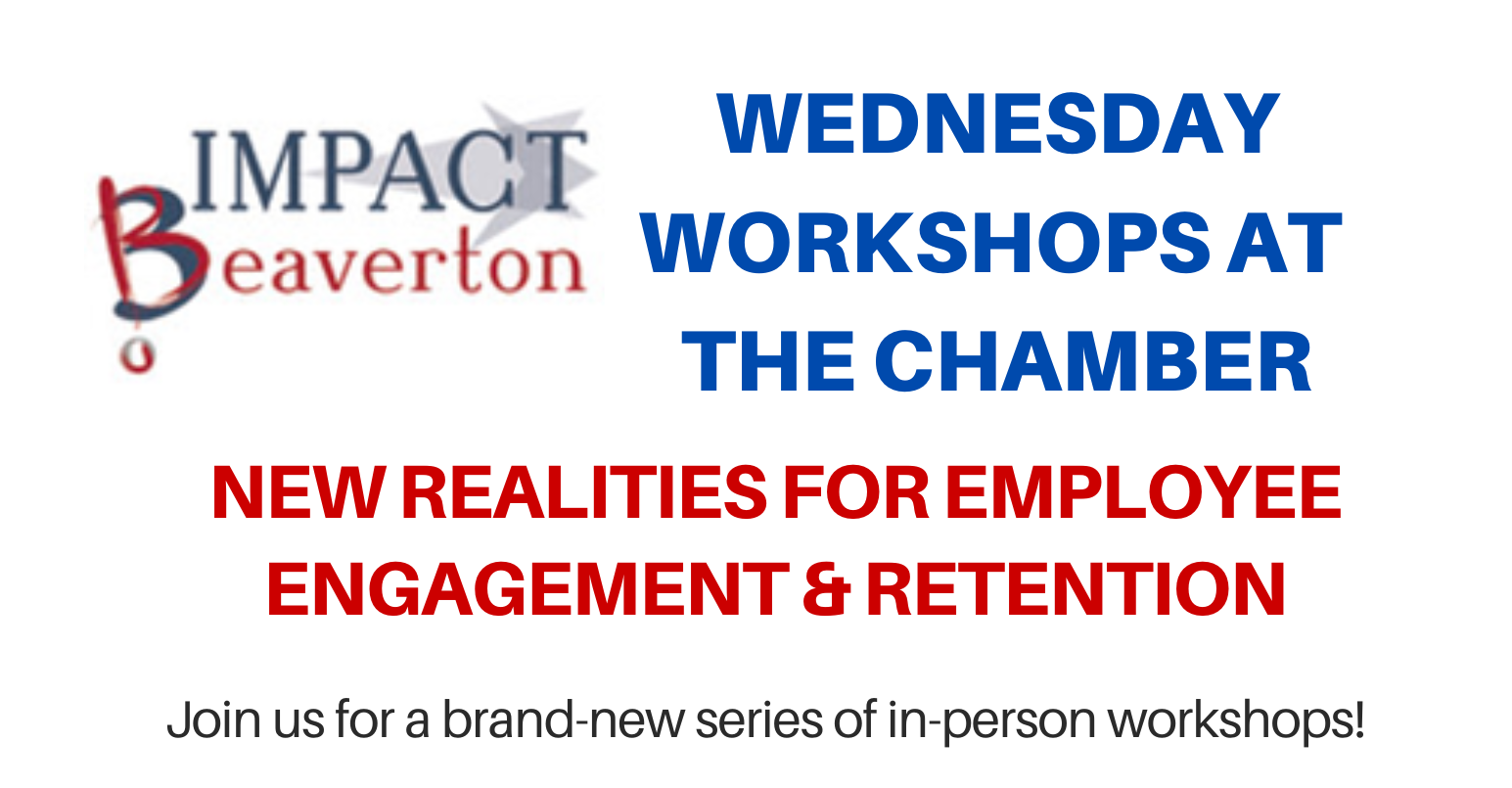 IMPACT
Beaverton

WEDNESDAY WORKSHOPS AT THE CHAMBER

NEW REALITIES FOR EMPLOYEE ENGAGEMENT & RETENTION

Join us for a brand-new series of in-person workshops!